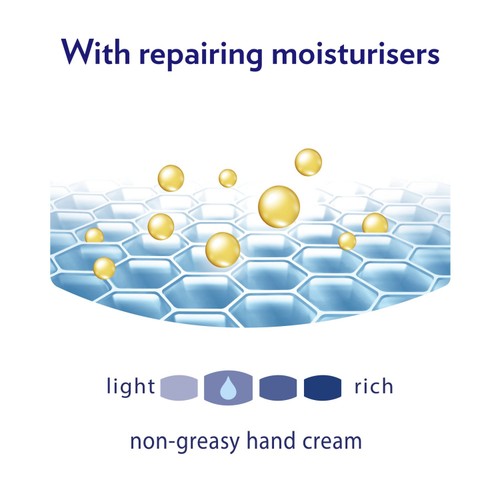 With repairing moisturisers

light rich

non-greasy hand cream